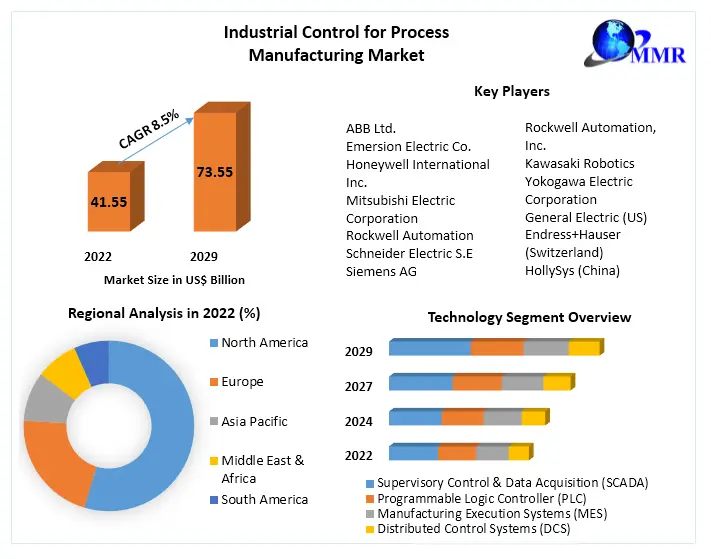 Industrial Control for Process Manufacturing Market

MMR

CAGR 8.5%

41.55

73.55

2022

2029

Market Size in US$ Billion

Key Players

ABB Ltd.
Emersion Electric Co.
Honeywell International Inc.
Mitsubishi Electric Corporation
Rockwell Automation
Schneider Electric S.E
Siemens AG

Rockwell Automation, Inc.
Kawasaki Robotics
Yokogawa Electric Corporation
General Electric (US)
Endress+Hauser (Switzerland)
HollySys (China)

Regional Analysis in 2022 (%)

North America
Europe
Asia Pacific
Middle East & Africa
South America

Technology Segment Overview

2029
2027
2024
2022

Supervisory Control & Data Acquisition (SCADA)
Programmable Logic Controller (PLC)
Manufacturing Execution Systems (MES)
Distributed Control Systems (DCS)